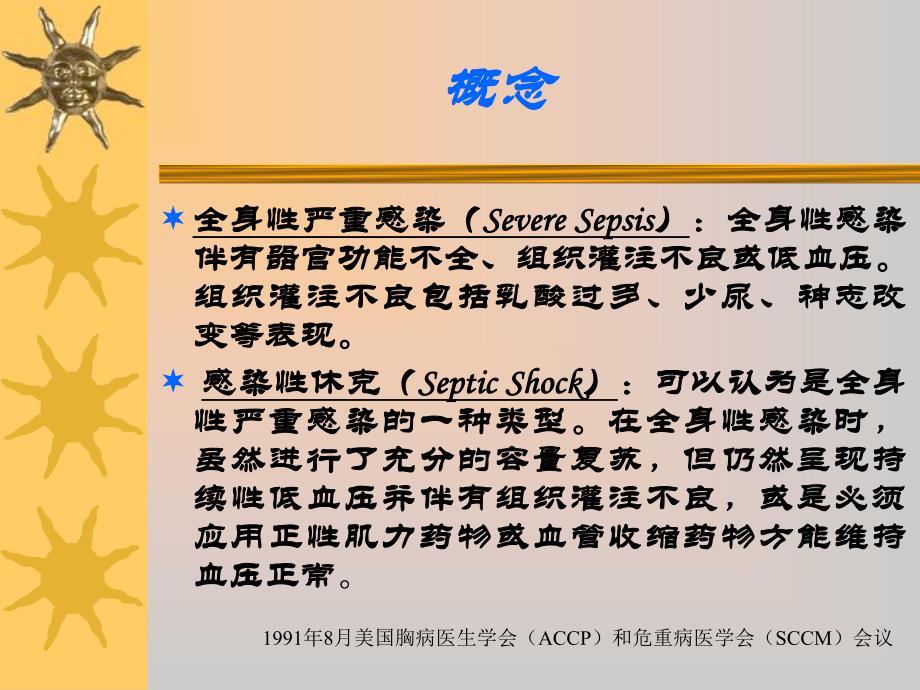 概念

✶ 全身性严重感染（Severe Sepsis）：全身性感染伴有器官功能不全、组织灌注不良或低血压。组织灌注不良包括乳酸过多、少尿、神志改变等表现。

✶ 感染性休克（Septic Shock）：可以认为是全身性严重感染的一种类型。在全身性感染时，虽然进行了充分的容量复苏，但仍然呈现持续性低血压并伴有组织灌注不良，或是必须应用正性肌力药物或血管收缩药物方能维持血压正常。

1991年8月美国胸病医生学会（ACCP）和危重病医学会（SCCM）会议